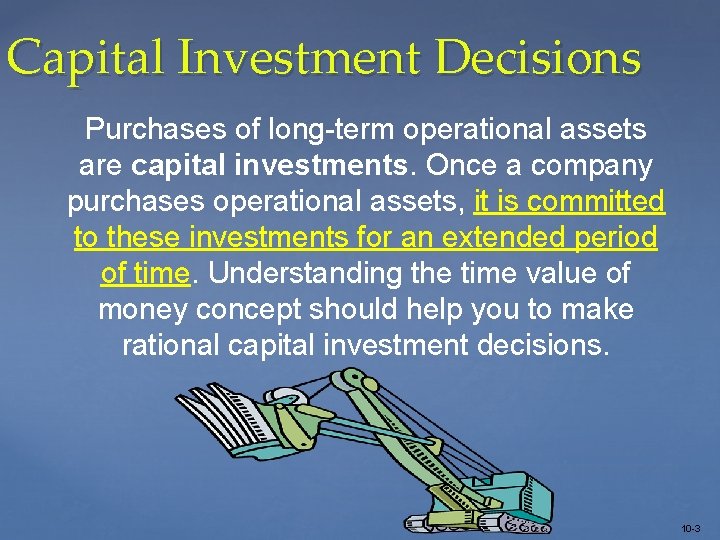 Capital Investment Decisions

Purchases of long-term operational assets are capital investments. Once a company purchases operational assets, it is committed to these investments for an extended period of time. Understanding the time value of money concept should help you to make rational capital investment decisions.

10-3